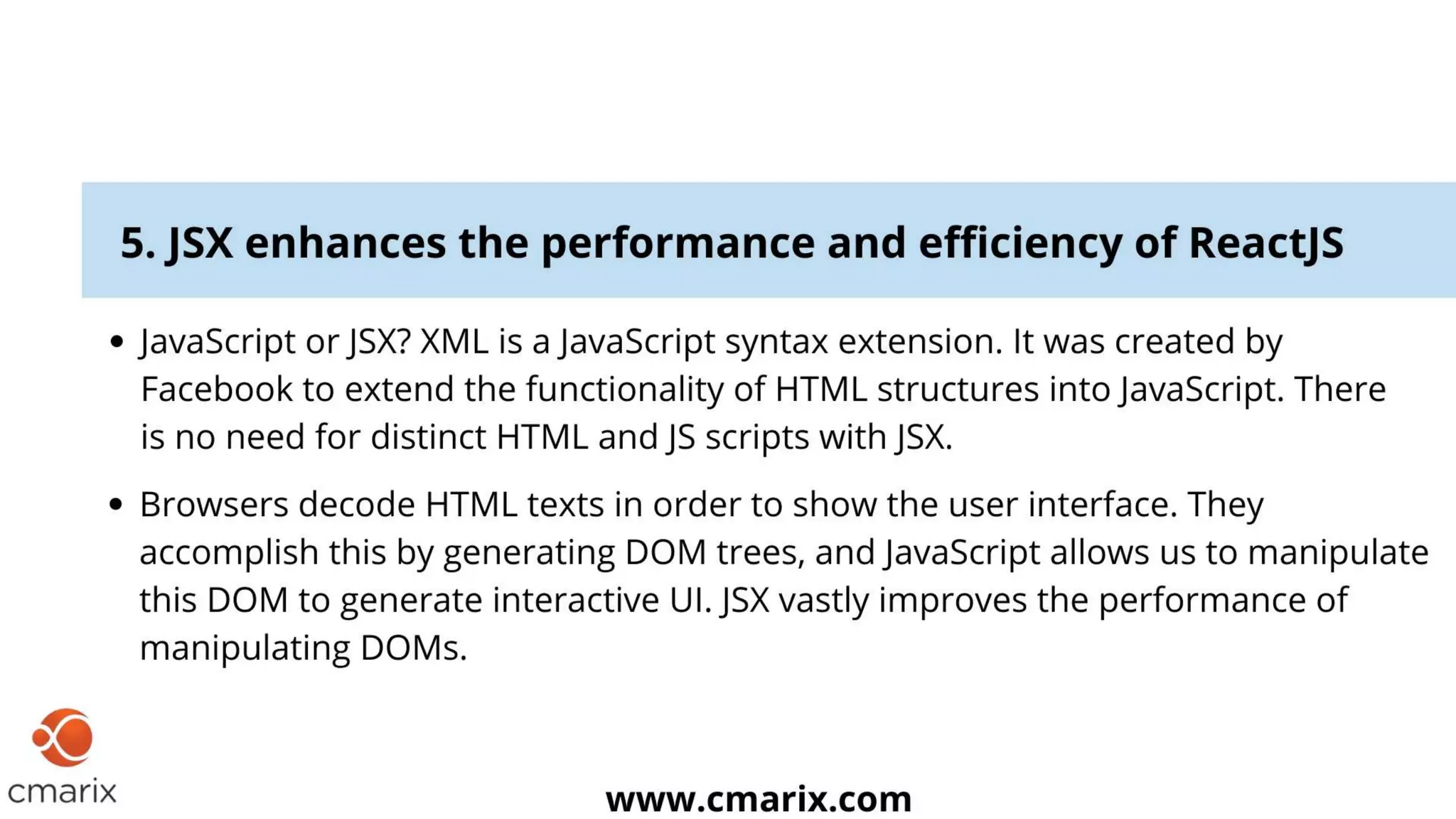 5. JSX enhances the performance and efficiency of ReactJS

• JavaScript or JSX? XML is a JavaScript syntax extension. It was created by Facebook to extend the functionality of HTML structures into JavaScript. There is no need for distinct HTML and JS scripts with JSX.

• Browsers decode HTML texts in order to show the user interface. They accomplish this by generating DOM trees, and JavaScript allows us to manipulate this DOM to generate interactive UI. JSX vastly improves the performance of manipulating DOMs.

cmarix

www.cmarix.com